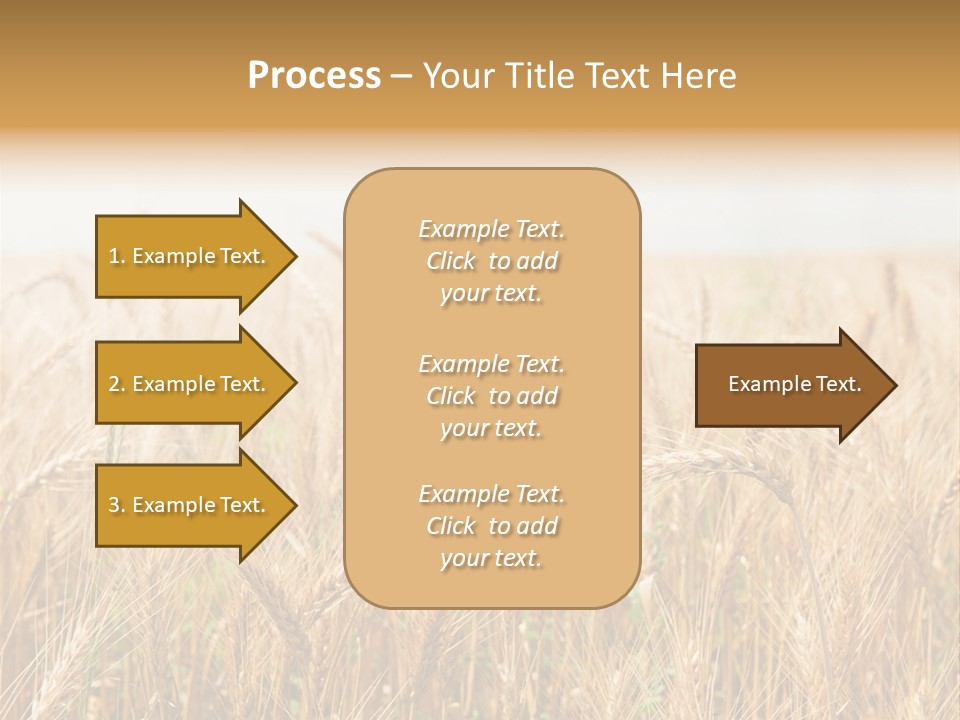 Process – Your Title Text Here

1. Example Text.

2. Example Text.

3. Example Text.

Example Text. Click to add your text.

Example Text. Click to add your text.

Example Text. Click to add your text.

Example Text.